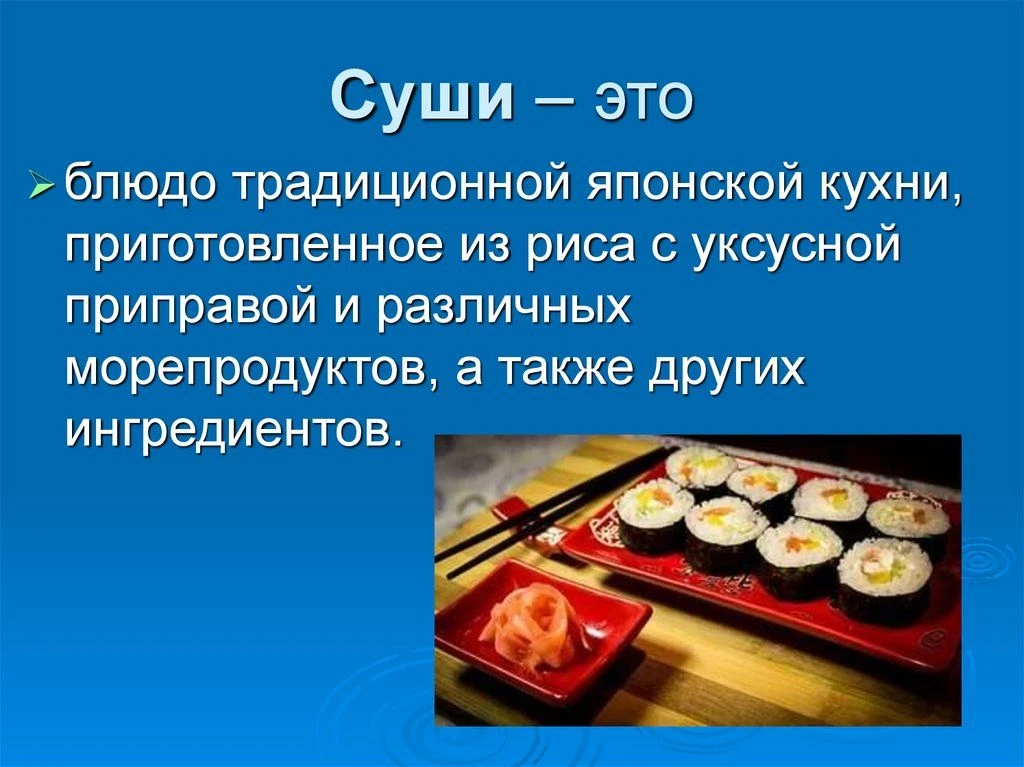 Суши – это

блюдо традиционной японской кухни, приготовленное из риса с уксусной приправой и различных морепродуктов, а также других ингредиентов.